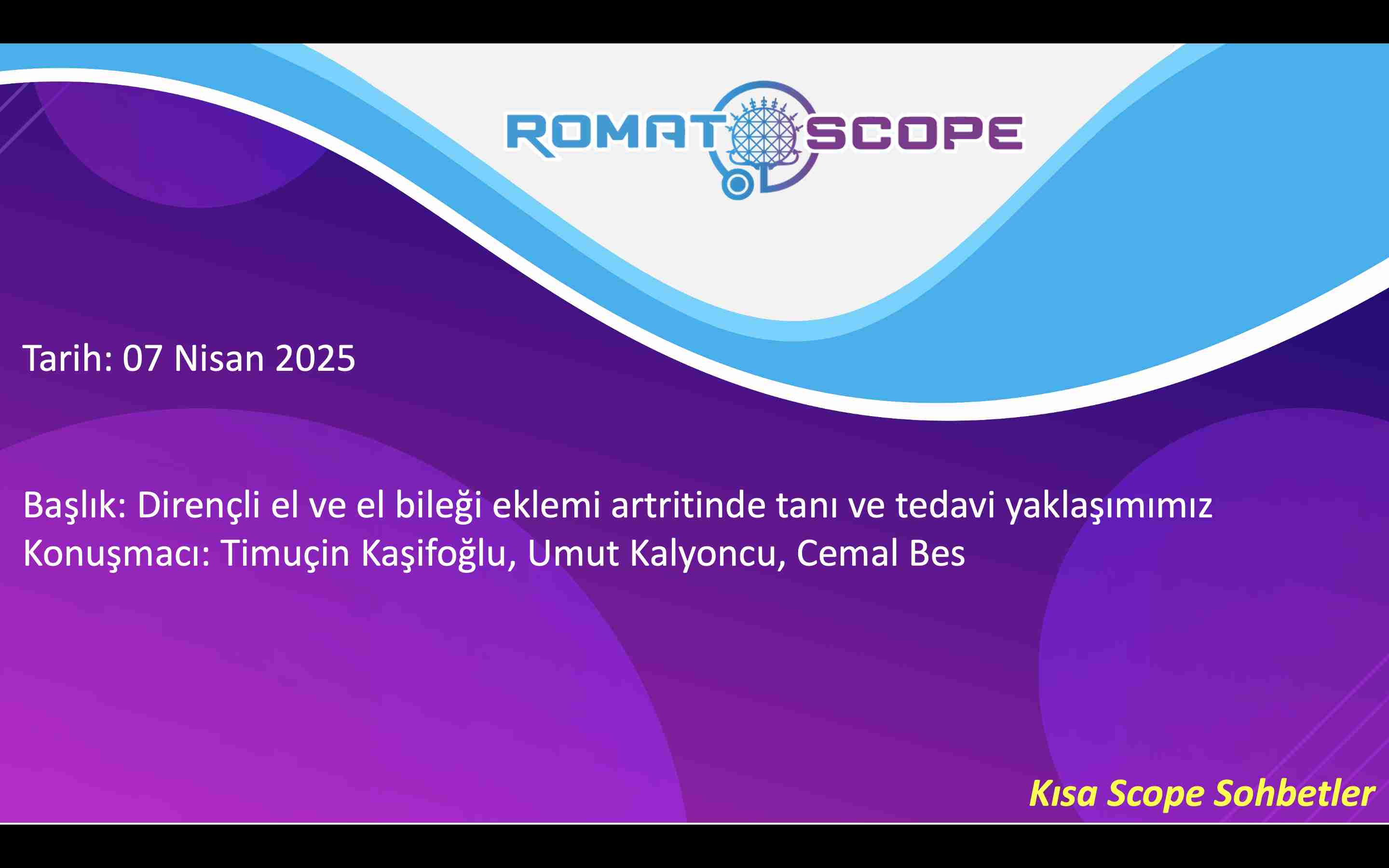 ROMAT SCOPE

Tarih: 07 Nisan 2025

Başlık: Dirençli el ve el bileği eklemi artritinde tanı ve tedavi yaklaşımımız
Konuşmacı: Timuçin Kaşifoğlu, Umut Kalyoncu, Cemal Bes

Kısa Scope Sohbetler